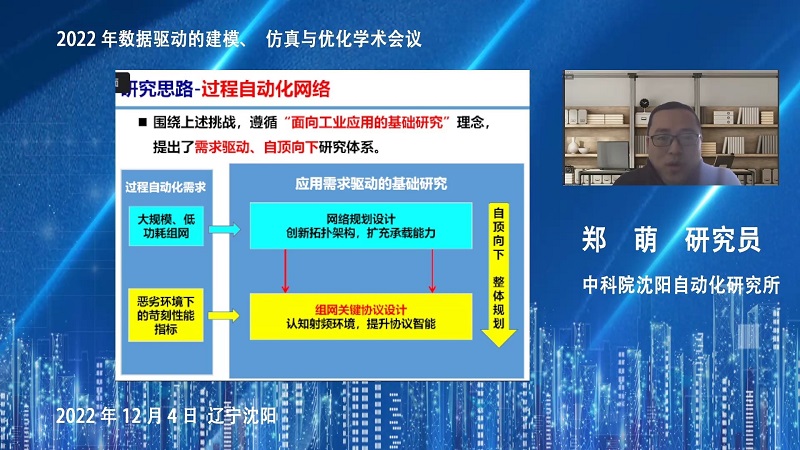 2022 年数据驱动的建模、 仿真与优化学术会议

研究思路-过程自动化网络

■ 围绕上述挑战，遵循“面向工业应用的基础研究”理念，提出了需求驱动、自顶向下研究体系。

过程自动化需求

大规模、低功耗组网

恶劣环境下的苛刻性能指标

应用需求驱动的基础研究

网络规划设计
创新拓扑架构，扩充承载能力

组网关键协议设计
认知射频环境，提升协议智能

自顶向下 整体规划

郑 萌 研究员

中科院沈阳自动化研究所

2022 年 12 月 4 日 辽宁沈阳